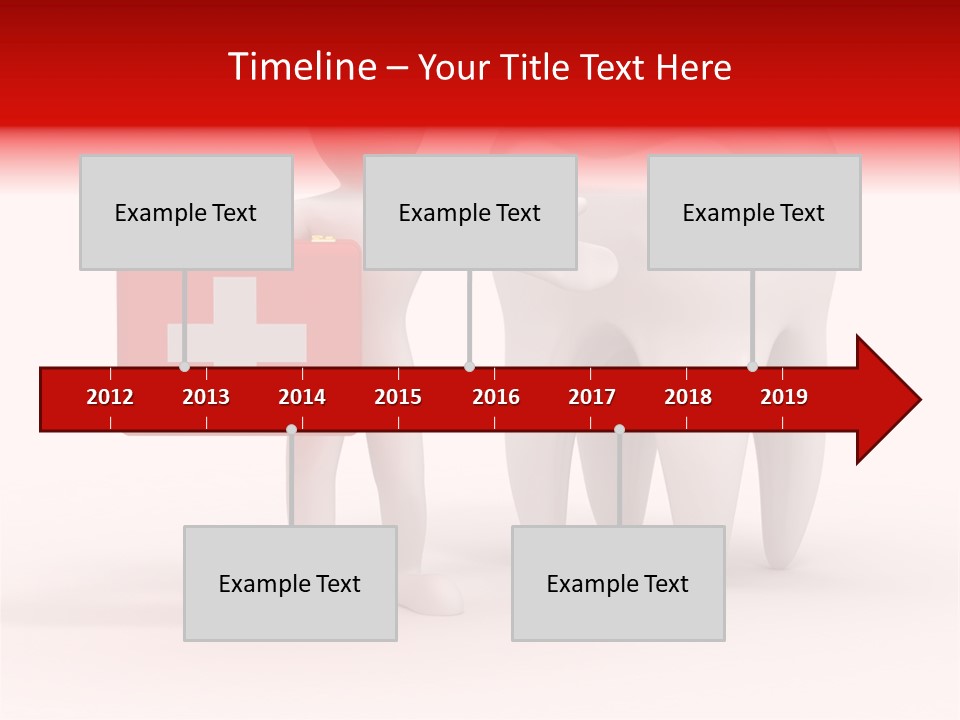 Timeline – Your Title Text Here

Example Text

Example Text

Example Text

2012 2013 2014 2015 2016 2017 2018 2019

Example Text

Example Text